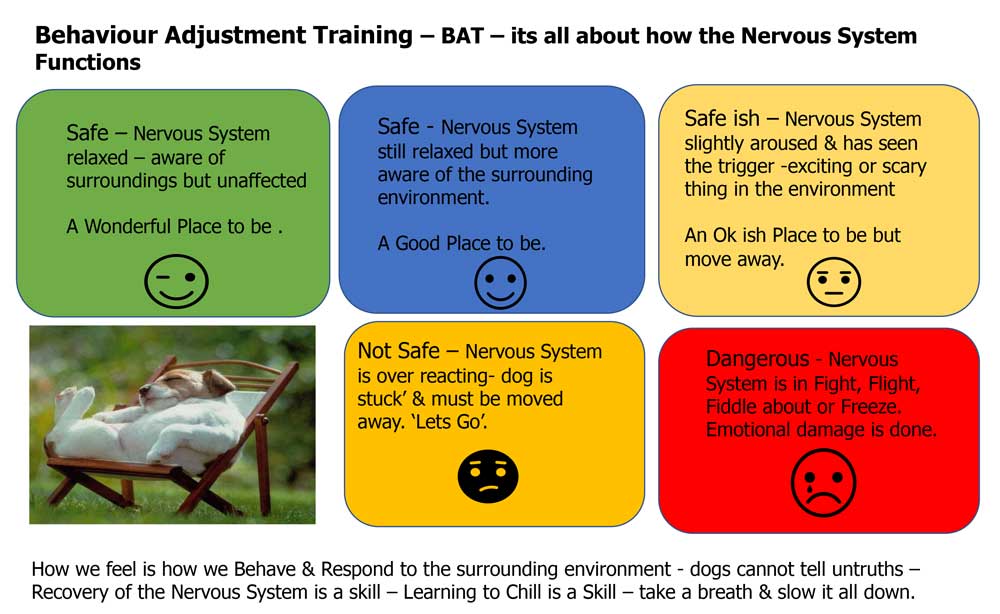 Behaviour Adjustment Training – BAT – its all about how the Nervous System Functions

Safe – Nervous System relaxed – aware of surroundings but unaffected

A Wonderful Place to be .

Safe - Nervous System still relaxed but more aware of the surrounding environment.

A Good Place to be.

Safe ish – Nervous System slightly aroused & has seen the trigger -exciting or scary thing in the environment

An Ok ish Place to be but move away.

Not Safe – Nervous System is over reacting- dog is stuck' & must be moved away. 'Lets Go'.

Dangerous - Nervous System is in Fight, Flight, Fiddle about or Freeze. Emotional damage is done.

How we feel is how we Behave & Respond to the surrounding environment - dogs cannot tell untruths – Recovery of the Nervous System is a skill – Learning to Chill is a Skill – take a breath & slow it all down.